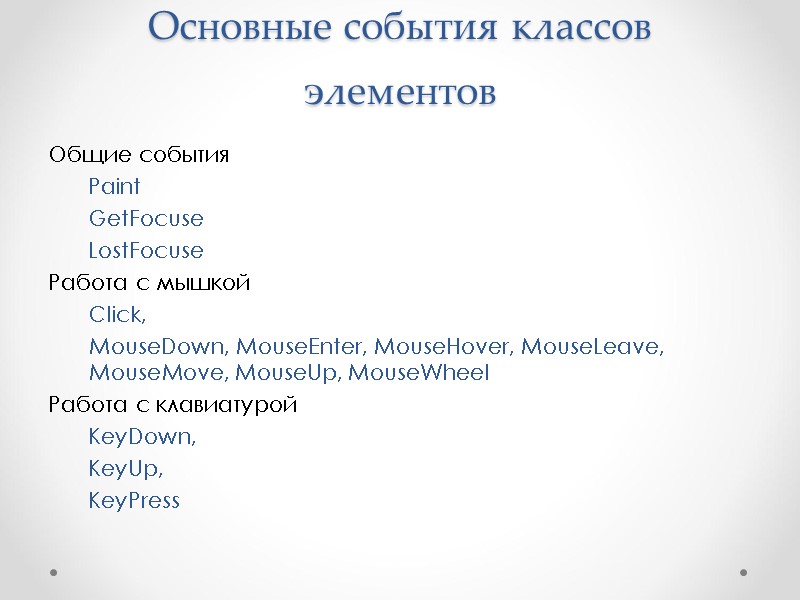 Основные события классов элементов

Общие события

Paint

GetFocuse

LostFocuse

Работа с мышкой

Click,

MouseDown, MouseEnter, MouseHover, MouseLeave, MouseMove, MouseUp, MouseWheel

Работа с клавиатурой

KeyDown,

KeyUp,

KeyPress